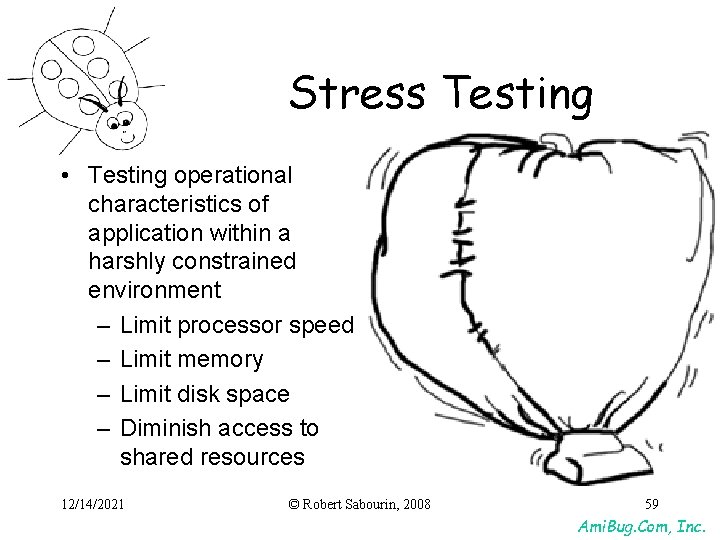 Stress Testing

• Testing operational characteristics of application within a harshly constrained environment
– Limit processor speed
– Limit memory
– Limit disk space
– Diminish access to shared resources

12/14/2021

© Robert Sabourin, 2008

59

AmiBug.Com, Inc.